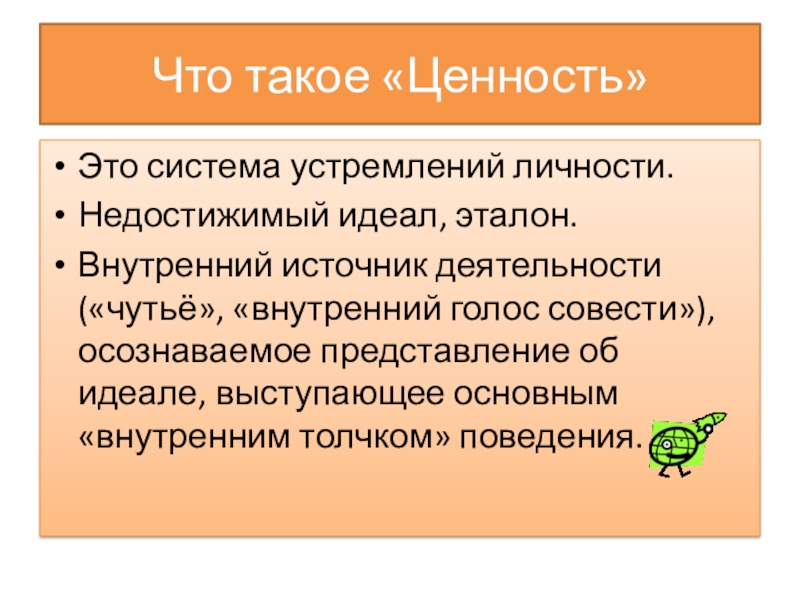 Что такое «Ценность»

• Это система устремлений личности.
• Недостижимый идеал, эталон.
• Внутренний источник деятельности («чутьё», «внутренний голос совести»), осознаваемое представление об идеале, выступающее основным «внутренним толчком» поведения.